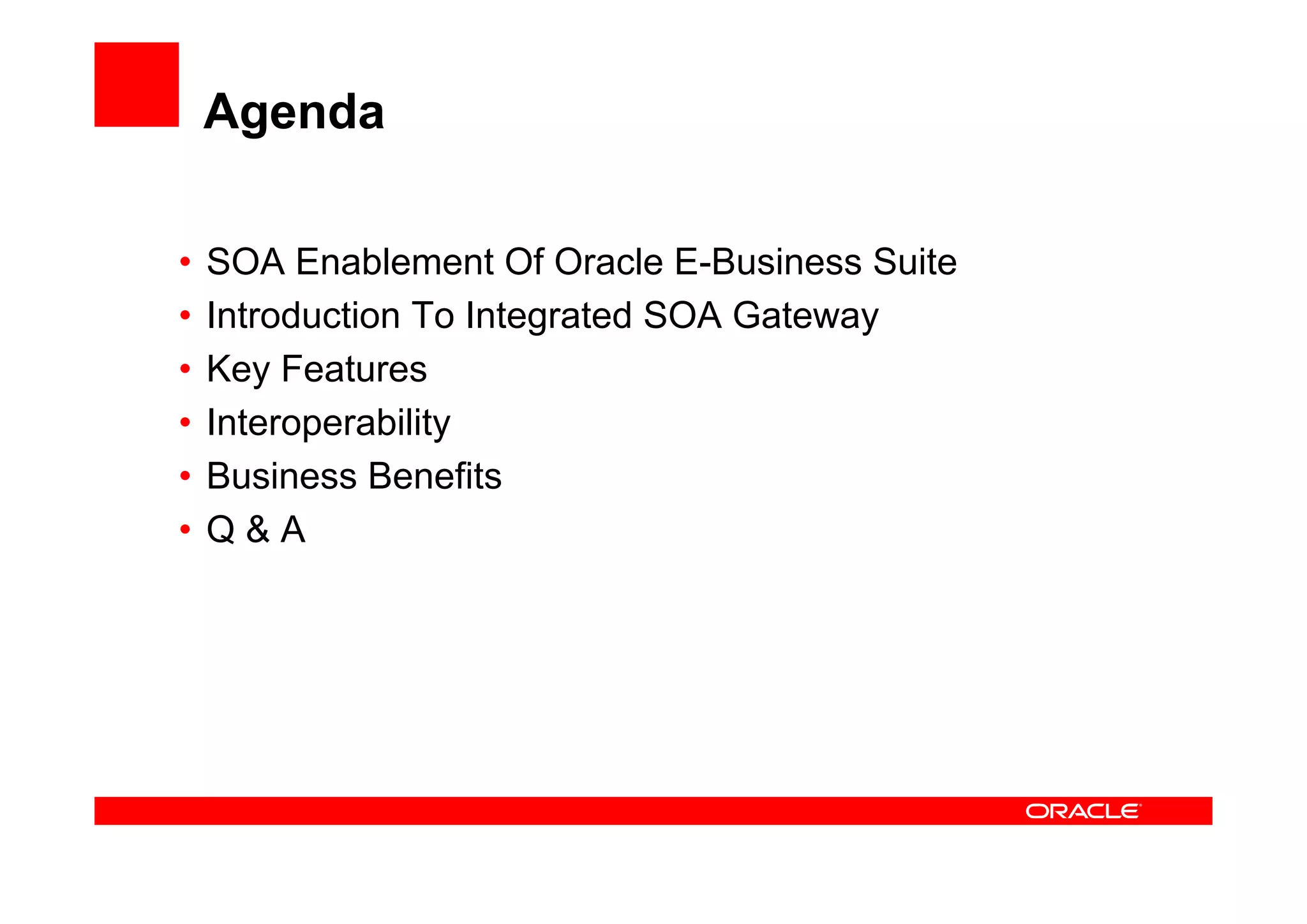 Agenda

• SOA Enablement Of Oracle E-Business Suite
• Introduction To Integrated SOA Gateway
• Key Features
• Interoperability
• Business Benefits
• Q & A

ORACLE